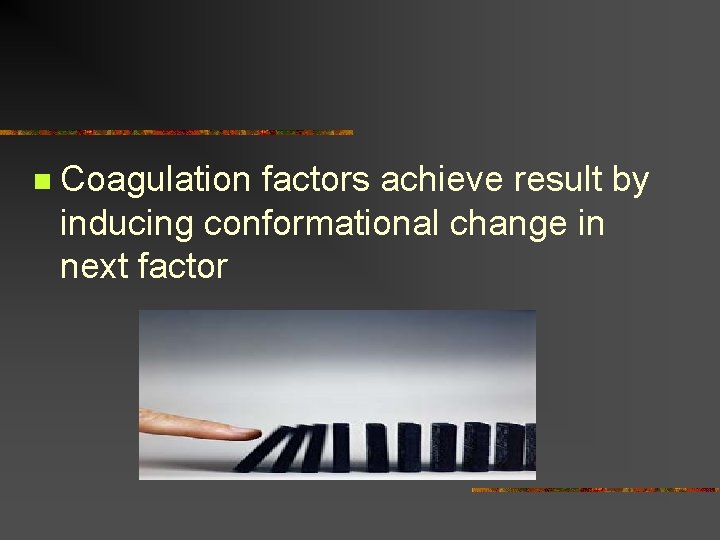 Coagulation factors achieve result by inducing conformational change in next factor